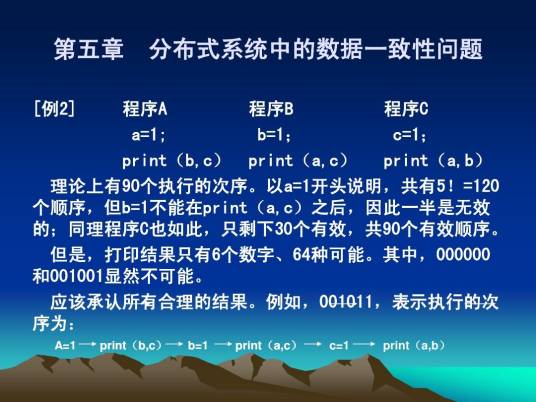 第五章　分布式系统中的数据一致性问题

[例2]　　程序A　　　　程序B　　　　程序C

a=1;　　　　b=1;　　　　c=1;

print（b,c）　print（a,c）　print（a,b）

理论上有90个执行的次序。以a=1开头说明，共有5！=120个顺序，但b=1不能在print（a,c）之后，因此一半是无效的；同理程序C也如此，只剩下30个有效，共90个有效顺序。

但是，打印结果只有6个数字、64种可能。其中，000000和001001显然不可能。

应该承认所有合理的结果。例如，001011，表示执行的次序为：

A=1 → print（b,c）→ b=1 → print（a,c）→ c=1 → print（a,b）